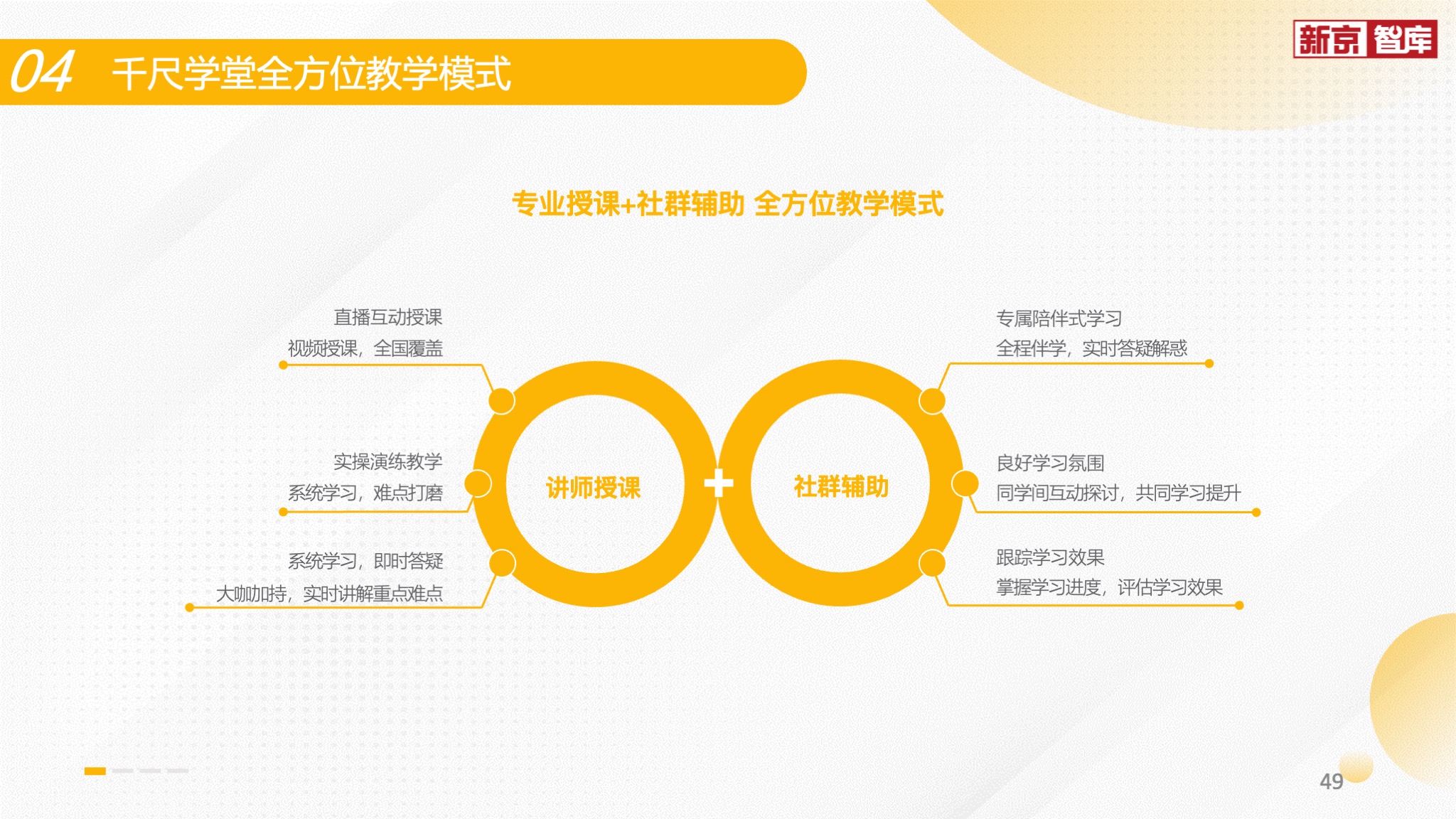 04 千尺学堂全方位教学模式

新京智库

专业授课+社群辅助 全方位教学模式

直播互动授课
视频授课，全国覆盖

实操演练教学
系统学习，难点打磨

系统学习，即时答疑
大咖加持，实时讲解重点难点

讲师授课

+

社群辅助

专属陪伴式学习
全程伴学，实时答疑解惑

良好学习氛围
同学间互动探讨，共同学习提升

跟踪学习效果
掌握学习进度，评估学习效果

49